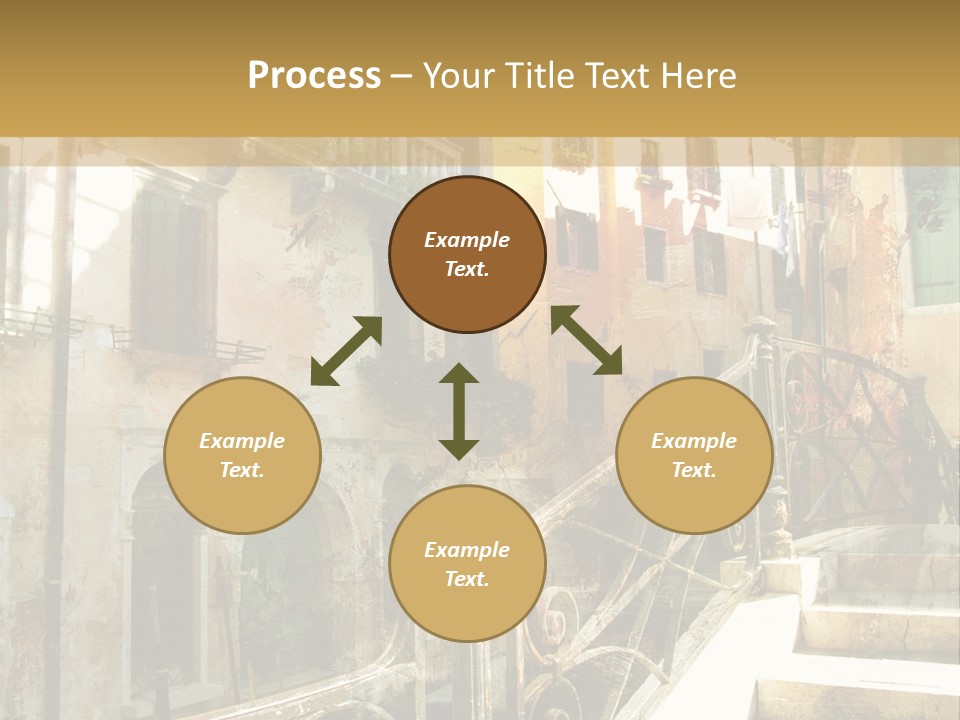 Process – Your Title Text Here

Example Text.

Example Text.

Example Text.

Example Text.